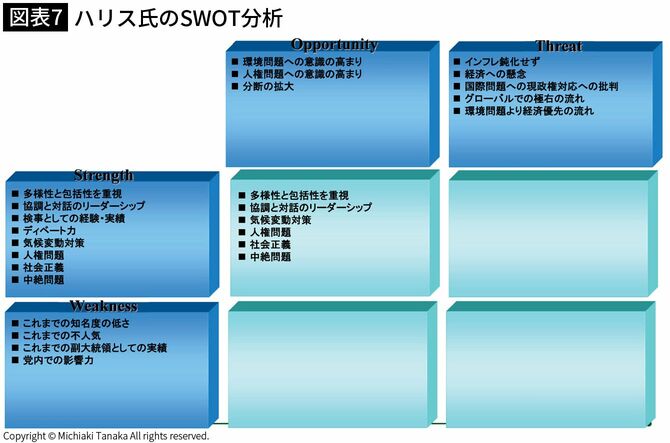 図表7 ハリス氏のSWOT分析

Opportunity
■ 環境問題への意識の高まり
■ 人権問題への意識の高まり
■ 分断の拡大

Threat
■ インフレ鈍化せず
■ 経済への懸念
■ 国際問題への現政権対応への批判
■ グローバルでの極右の流れ
■ 環境問題より経済優先の流れ

Strength
■ 多様性と包括性を重視
■ 協調と対話のリーダーシップ
■ 検事としての経験・実績
■ ディベート力
■ 気候変動対策
■ 人権問題
■ 社会正義
■ 中絶問題

■ 多様性と包括性を重視
■ 協調と対話のリーダーシップ
■ 気候変動対策
■ 人権問題
■ 社会正義
■ 中絶問題

Weakness
■ これまでの知名度の低さ
■ これまでの不人気
■ これまでの副大統領としての実績
■ 党内での影響力

Copyright © Michiaki Tanaka All rights reserved.